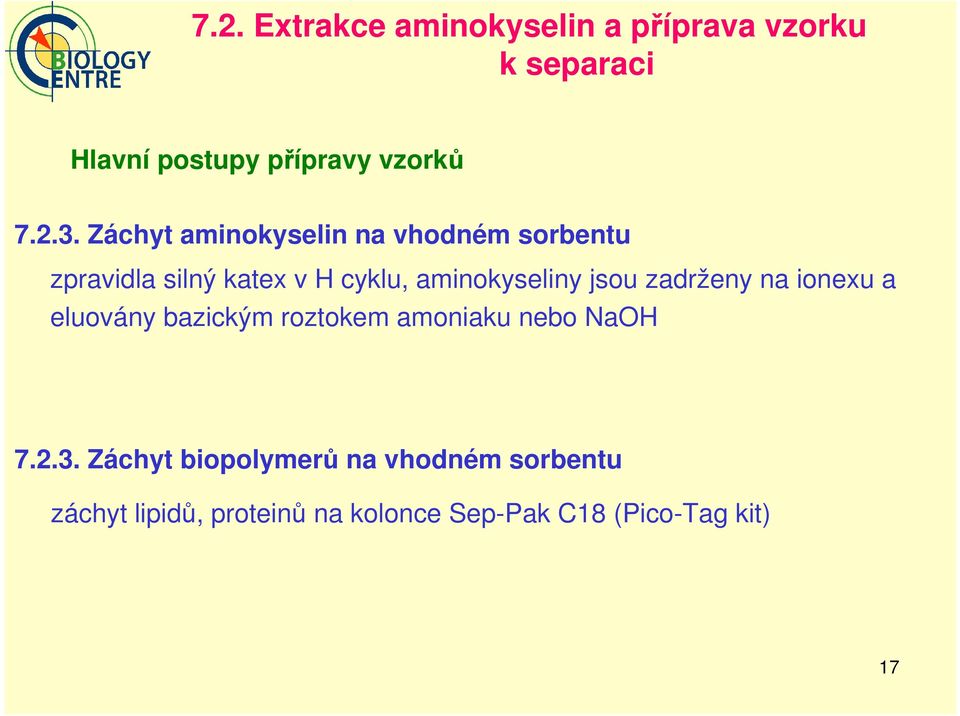 BIOLOGY CENTRE

7.2. Extrakce aminokyselin a příprava vzorku k separaci

Hlavní postupy přípravy vzorků

7.2.3. Záchyt aminokyselin na vhodném sorbentu

zpravidla silný katex v H cyklu, aminokyseliny jsou zadrženy na ionexu a eluovány bazickým roztokem amoniaku nebo NaOH

7.2.3. Záchyt biopolymerů na vhodném sorbentu

záchyt lipidů, proteinů na kolonce Sep-Pak C18 (Pico-Tag kit)

17